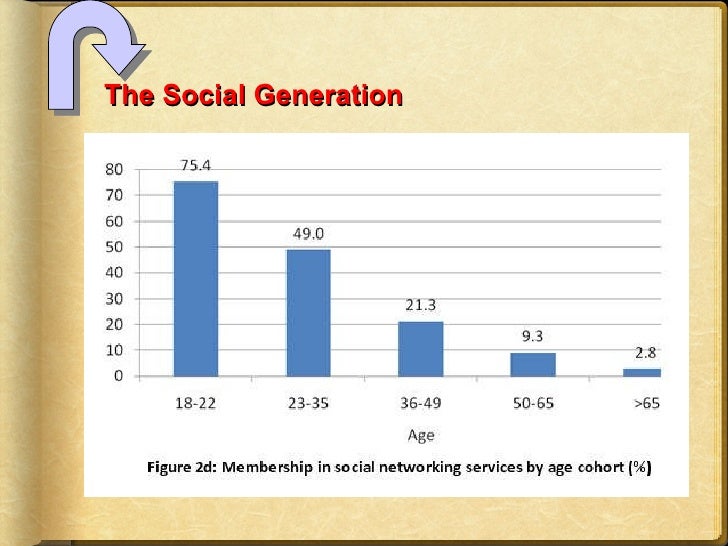 The Social Generation

80
70
60
50
40
30
20
10
0

75.4
49.0
21.3
9.3
2.8

18-22
23-35
36-49
50-65
>65

Age

Figure 2d: Membership in social networking services by age cohort (%)